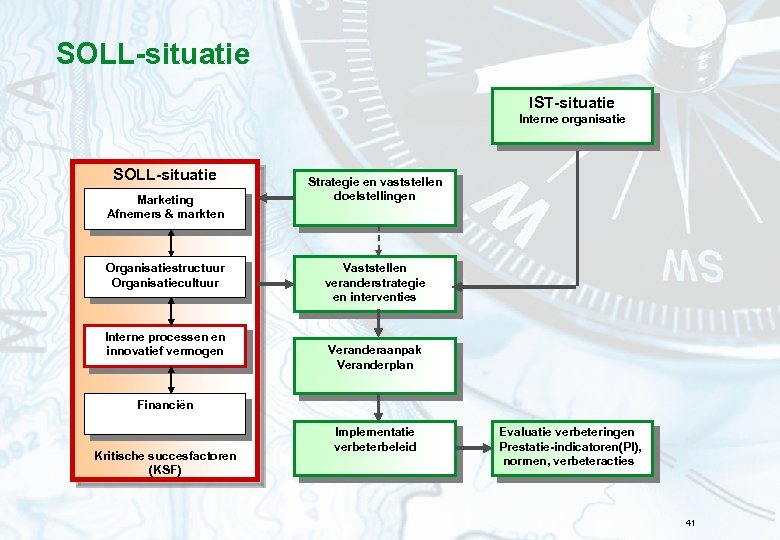 SOLL-situatie

IST-situatie
Interne organisatie

SOLL-situatie

Marketing
Afnemers & markten

Organisatiestructuur
Organisatiecultuur

Interne processen en innovatief vermogen

Financiën

Kritische succesfactoren (KSF)

Strategie en vaststellen doelstellingen

Vaststellen veranderstrategie en interventies

Veranderaanpak
Veranderplan

Implementatie verbeterbeleid

Evaluatie verbeteringen
Prestatie-indicatoren(PI), normen, verbeteracties

41